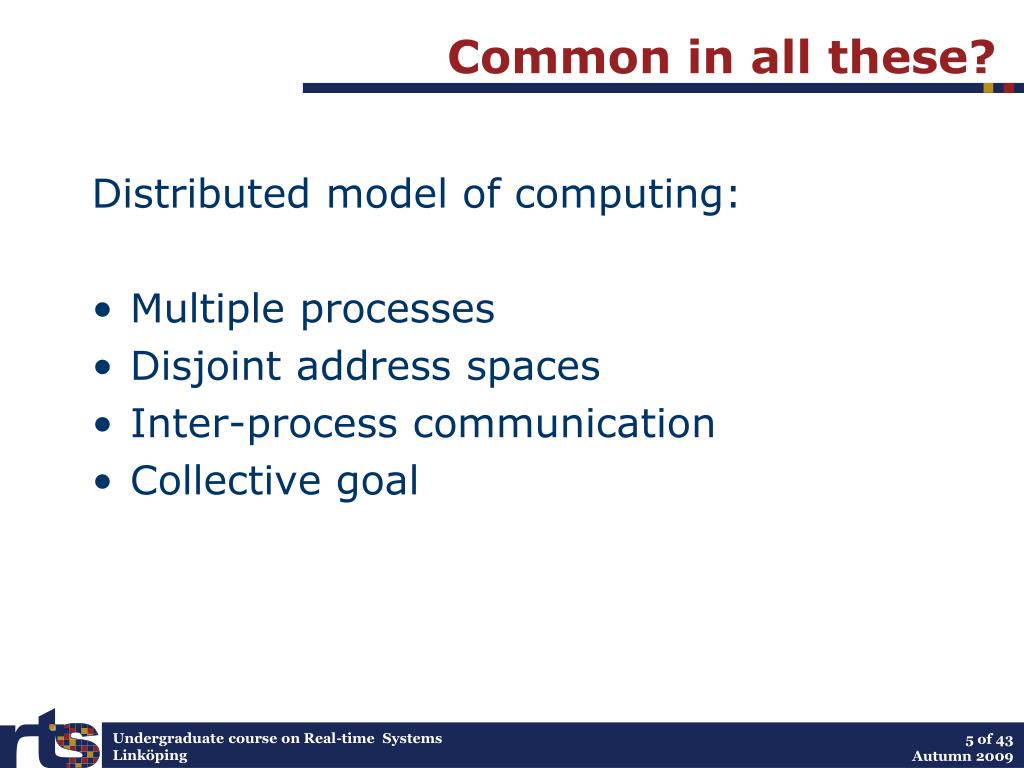 Common in all these?

Distributed model of computing:

• Multiple processes
• Disjoint address spaces
• Inter-process communication
• Collective goal

rts

Undergraduate course on Real-time Systems
Linköping

5 of 43
Autumn 2009